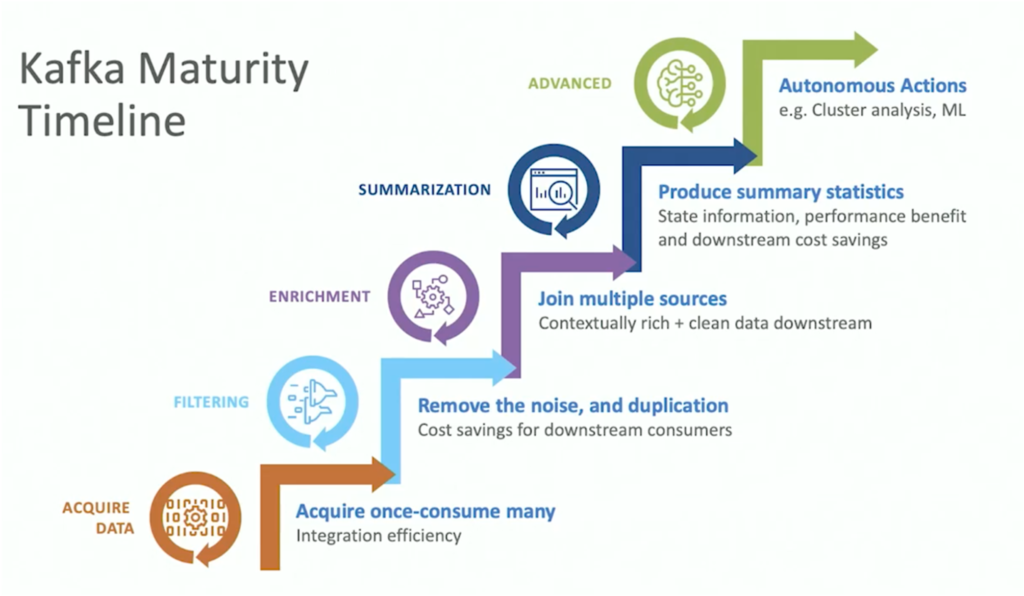 Kafka Maturity Timeline

ADVANCED

Autonomous Actions
e.g. Cluster analysis, ML

SUMMARIZATION

Produce summary statistics
State information, performance benefit and downstream cost savings

ENRICHMENT

Join multiple sources
Contextually rich + clean data downstream

FILTERING

Remove the noise, and duplication
Cost savings for downstream consumers

ACQUIRE DATA

Acquire once-consume many
Integration efficiency